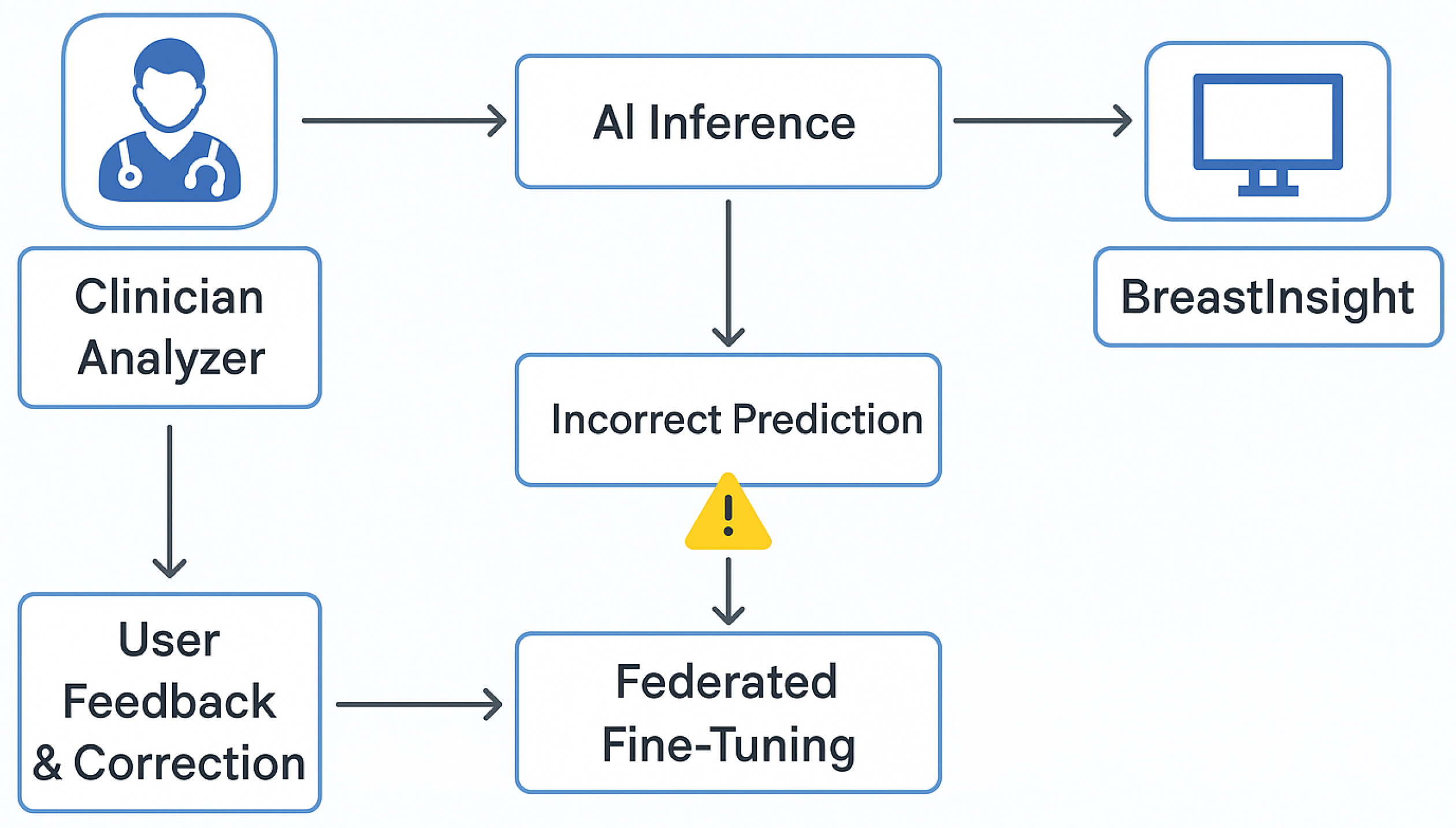 AI Inference

Clinician Analyzer

BreastInsight

Incorrect Prediction

User Feedback & Correction

Federated Fine-Tuning